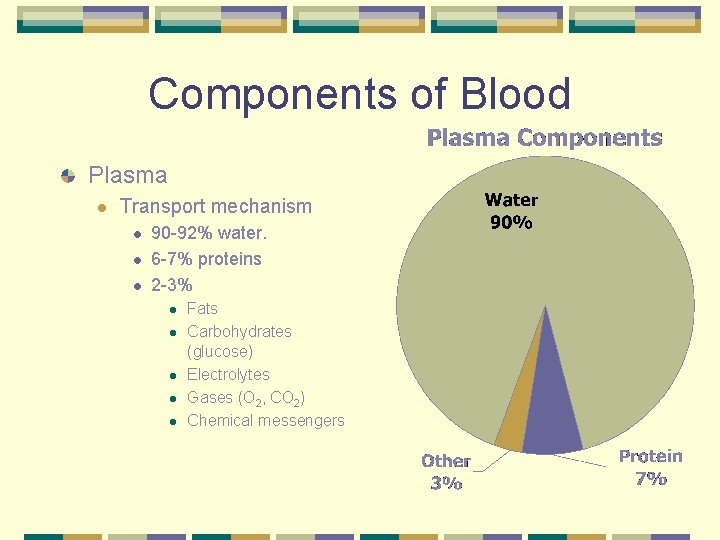 Components of Blood

Plasma

Transport mechanism

90-92% water.

6-7% proteins

2-3%

Fats

Carbohydrates (glucose)

Electrolytes

Gases ($O_2$, $CO_2$)

Chemical messengers

Plasma Components

Water 90%

Other 3%

Protein 7%